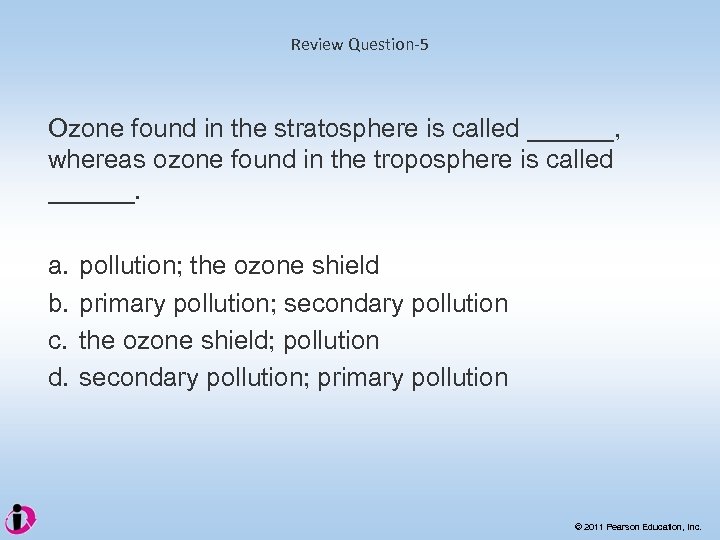 Review Question-5

Ozone found in the stratosphere is called ______, whereas ozone found in the troposphere is called ______.

a. pollution; the ozone shield
b. primary pollution; secondary pollution
c. the ozone shield; pollution
d. secondary pollution; primary pollution

© 2011 Pearson Education, Inc.